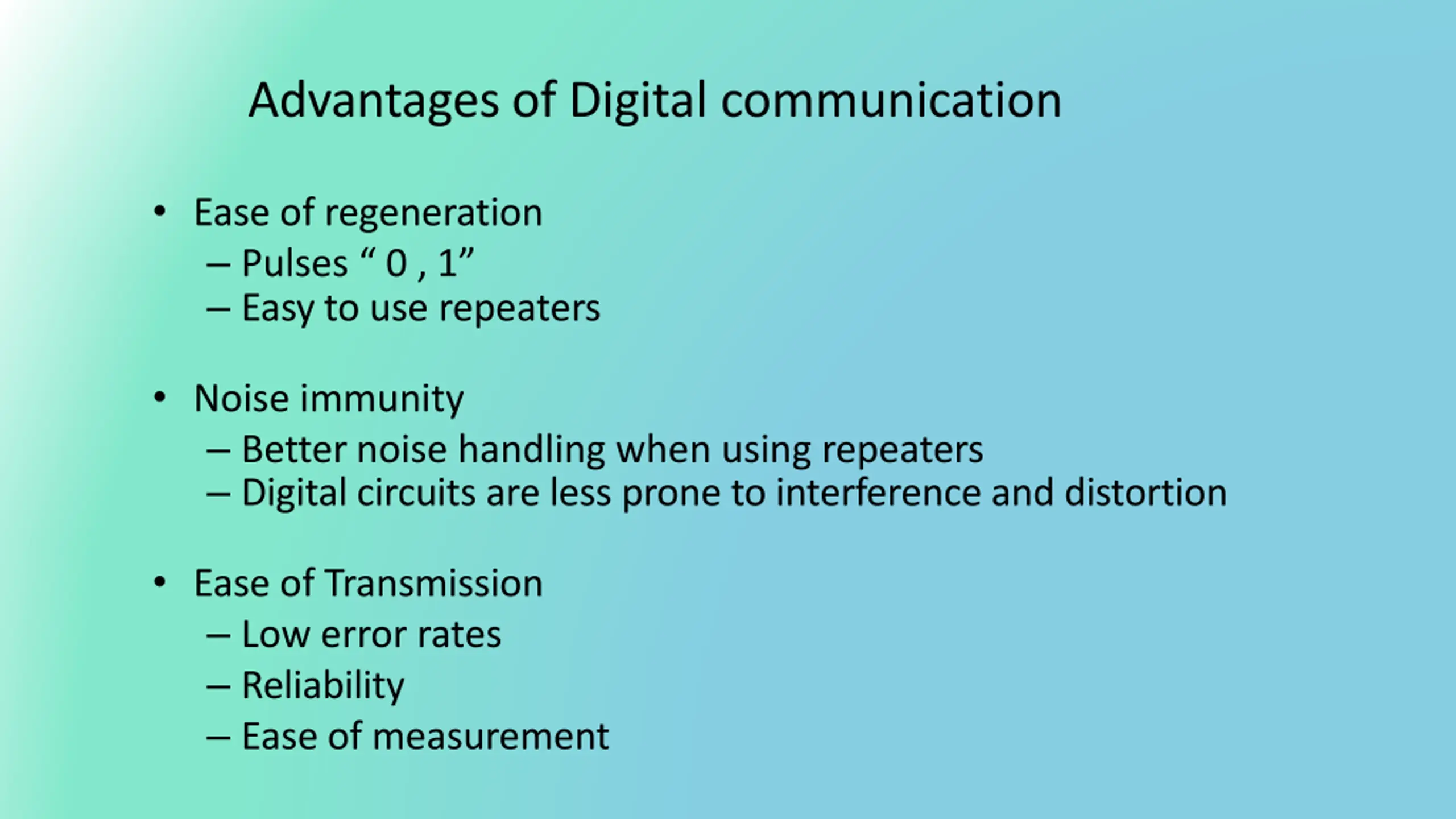 Advantages of Digital communication

• Ease of regeneration
– Pulses “ 0 , 1”
– Easy to use repeaters

• Noise immunity
– Better noise handling when using repeaters
– Digital circuits are less prone to interference and distortion

• Ease of Transmission
– Low error rates
– Reliability
– Ease of measurement